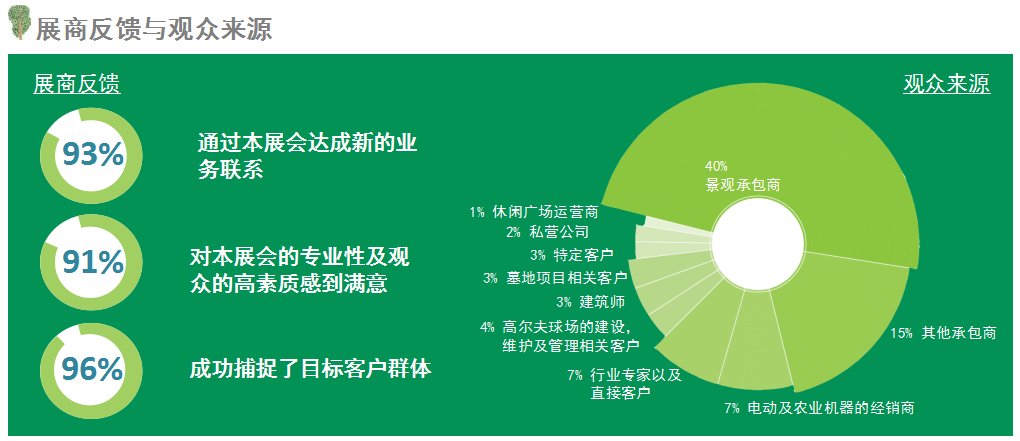 展商反馈与观众来源

展商反馈

93%
通过本展会达成新的业务联系

91%
对本展会的专业性及观众的高素质感到满意

96%
成功捕捉了目标客户群体

观众来源

40%
景观承包商

1% 休闲广场运营商
2% 私营公司
3% 特定客户
3% 墓地项目相关客户
3% 建筑师
4% 高尔夫球场的建设，维护及管理相关客户
7% 行业专家以及直接客户
7% 电动及农业机器的经销商
15% 其他承包商